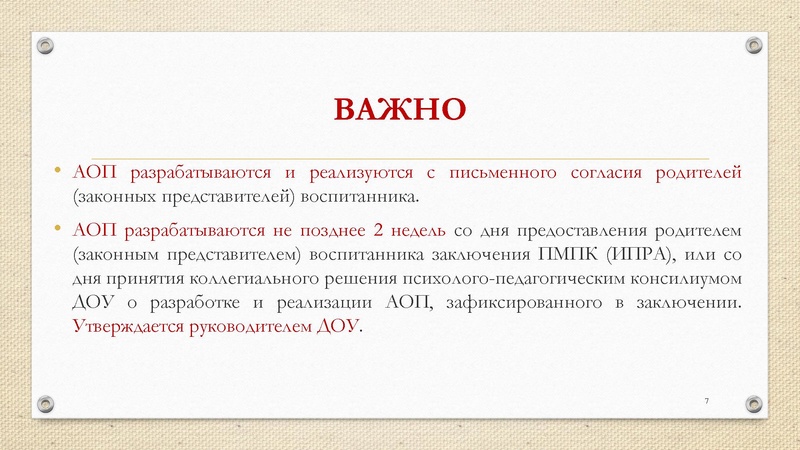 ВАЖНО

• АОП разрабатываются и реализуются с письменного согласия родителей (законных представителей) воспитанника.

• АОП разрабатываются не позднее 2 недель со дня предоставления родителем (законным представителем) воспитанника заключения ПМПК (ИПРА), или со дня принятия коллегиального решения психолого-педагогическим консилиумом ДОУ о разработке и реализации АОП, зафиксированного в заключении. Утверждается руководителем ДОУ.

7